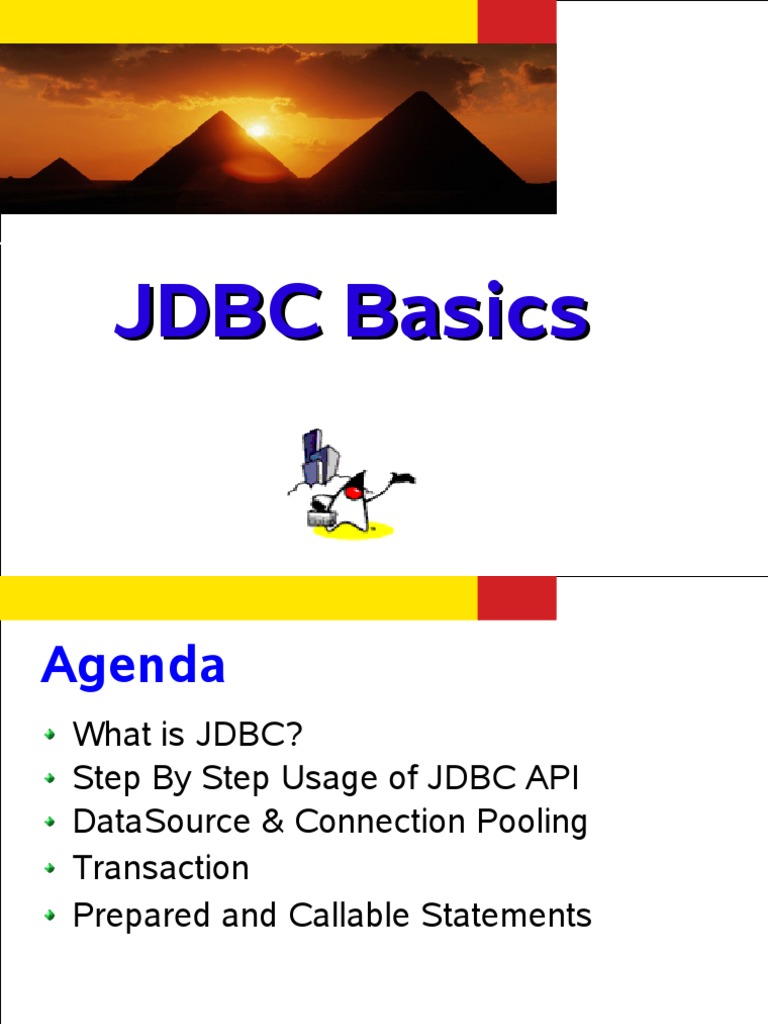 JDBC Basics

Agenda

- What is JDBC?
- Step By Step Usage of JDBC API
- DataSource & Connection Pooling
- Transaction
- Prepared and Callable Statements